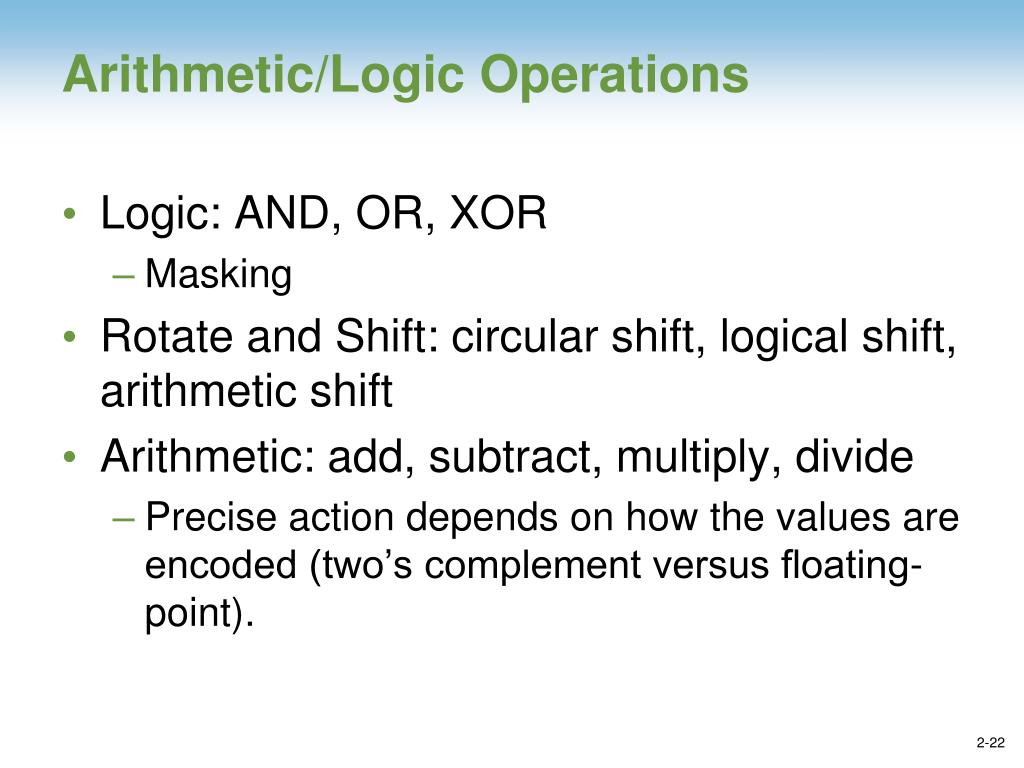 Arithmetic/Logic Operations

• Logic: AND, OR, XOR
– Masking
• Rotate and Shift: circular shift, logical shift, arithmetic shift
• Arithmetic: add, subtract, multiply, divide
– Precise action depends on how the values are encoded (two’s complement versus floating-point).

2-22